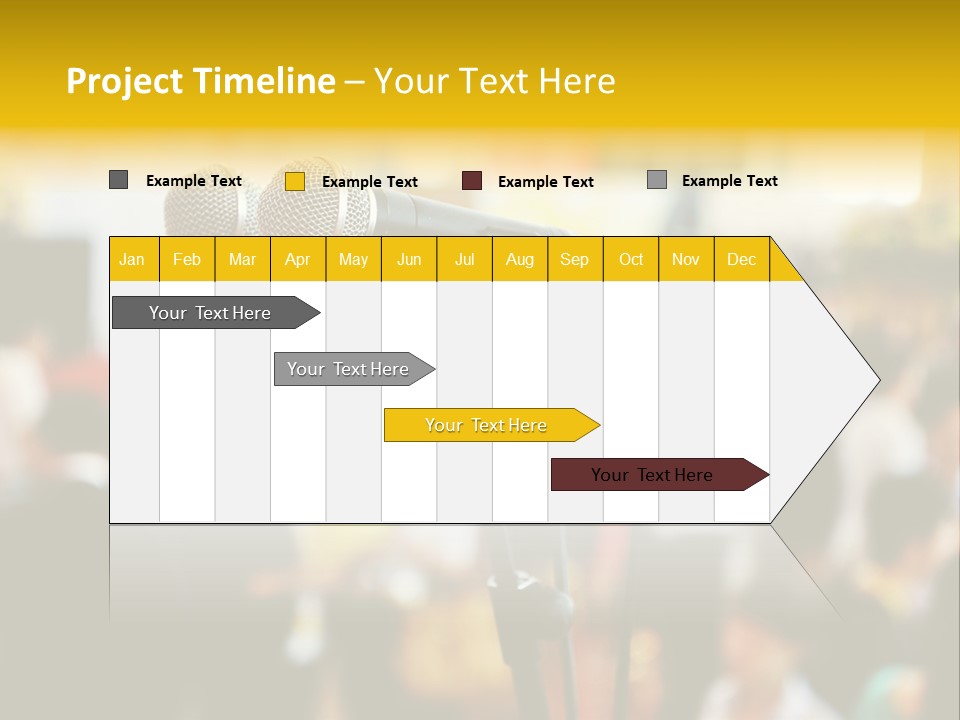 Project Timeline – Your Text Here

Example Text Example Text Example Text Example Text

| Jan | Feb | Mar | Apr | May | Jun | Jul | Aug | Sep | Oct | Nov | Dec |
|---|---|---|---|---|---|---|---|---|---|---|---|

Your Text Here

Your Text Here

Your Text Here

Your Text Here